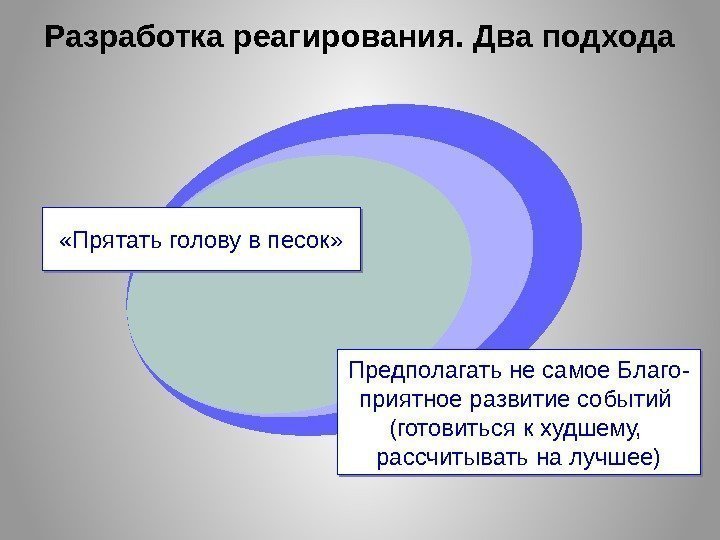 Разработка реагирования. Два подхода

«Прятать голову в песок»

Предполагать не самое Благоприятное развитие событий (готовиться к худшему, рассчитывать на лучшее)